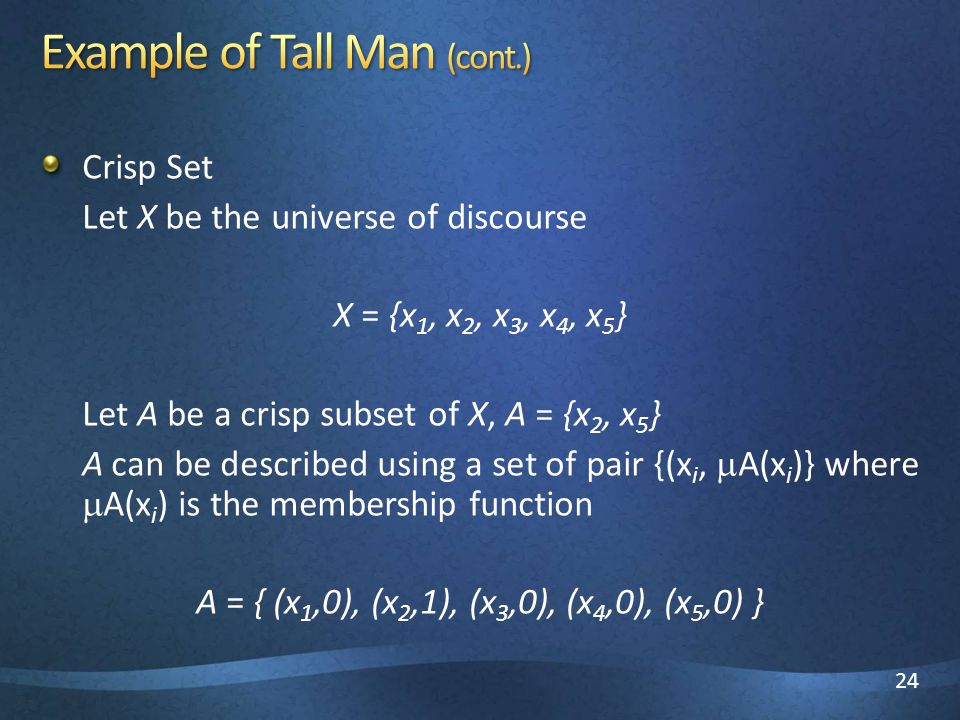 Example of Tall Man (cont.)

Crisp Set

Let $X$ be the universe of discourse

$X = \{x_1, x_2, x_3, x_4, x_5\}$

Let $A$ be a crisp subset of $X$, $A = \{x_2, x_5\}$

$A$ can be described using a set of pair $\{(x_i, \mu A(x_i)\}$ where $\mu A(x_i)$ is the membership function

$A = \{ (x_1,0), (x_2,1), (x_3,0), (x_4,0), (x_5,0) \}$

24